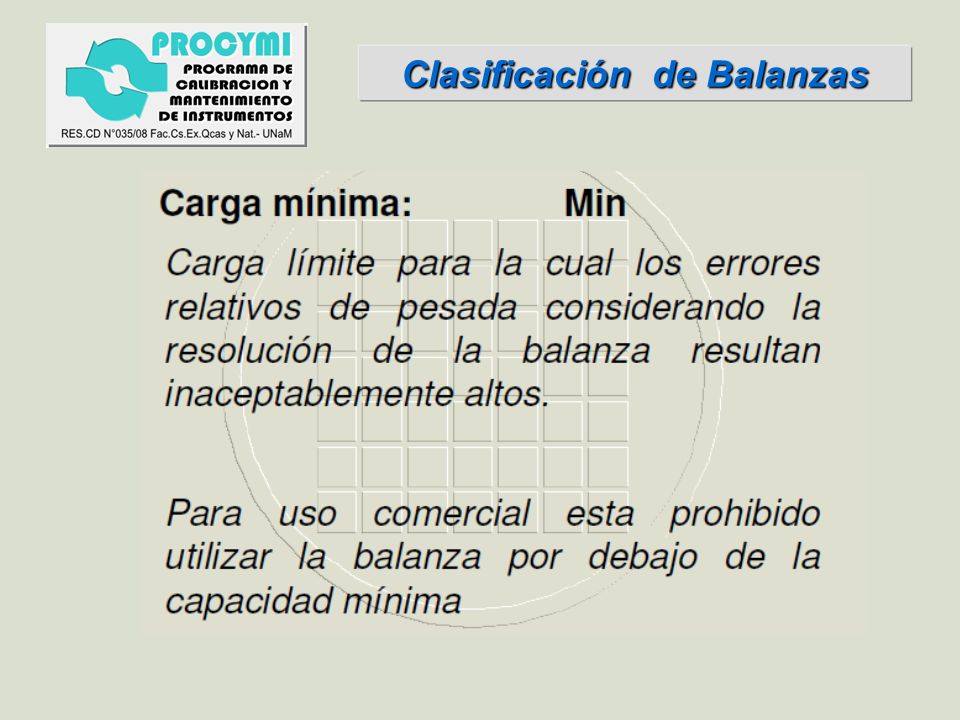 PROCYMI
PROGRAMA DE CALIBRACION Y MANTENIMIENTO DE INSTRUMENTOS
RES.CD N°035/08 Fac.Cs.Ex.Qcas y Nat.- UNaM

Clasificación de Balanzas

Carga mínima: Min

Carga límite para la cual los errores relativos de pesada considerando la resolución de la balanza resultan inaceptablemente altos.

Para uso comercial esta prohibido utilizar la balanza por debajo de la capacidad mínima